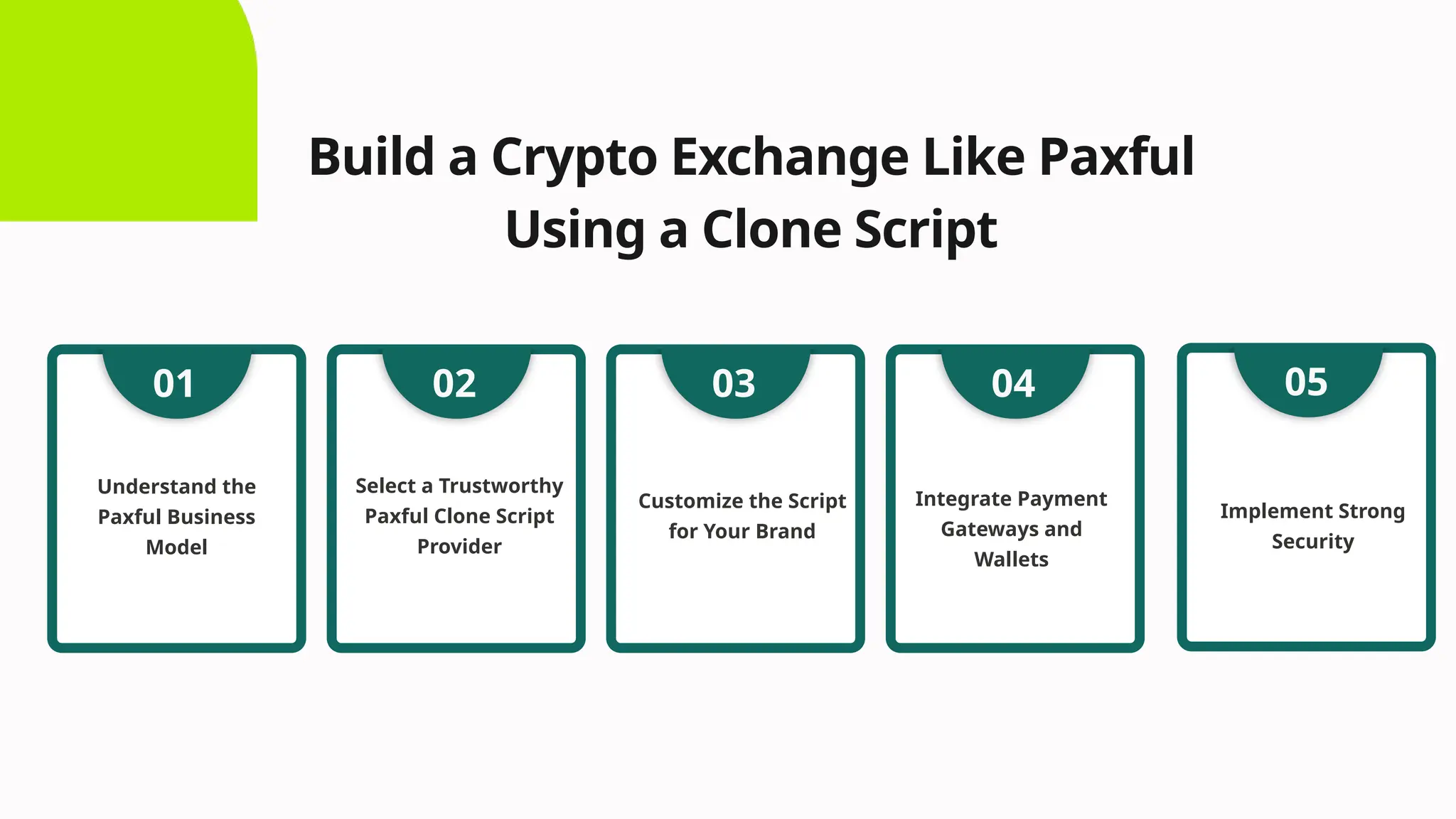 Build a Crypto Exchange Like Paxful Using a Clone Script

01

Understand the Paxful Business Model

02

Select a Trustworthy Paxful Clone Script Provider

03

Customize the Script for Your Brand

04

Integrate Payment Gateways and Wallets

05

Implement Strong Security